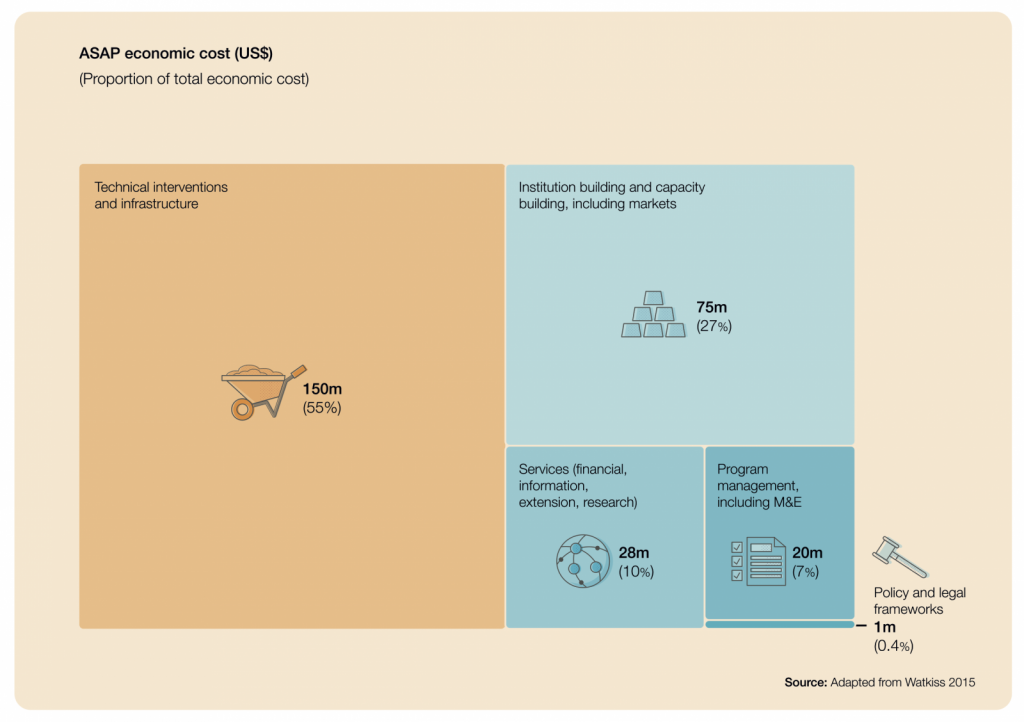 ASAP economic cost (US$)
(Proportion of total economic cost)

Technical interventions and infrastructure

150m
(55%)

Institution building and capacity building, including markets

75m
(27%)

Services (financial, information, extension, research)

28m
(10%)

Program management, including M&E

20m
(7%)

Policy and legal frameworks
1m
(0.4%)

Source: Adapted from Watkiss 2015